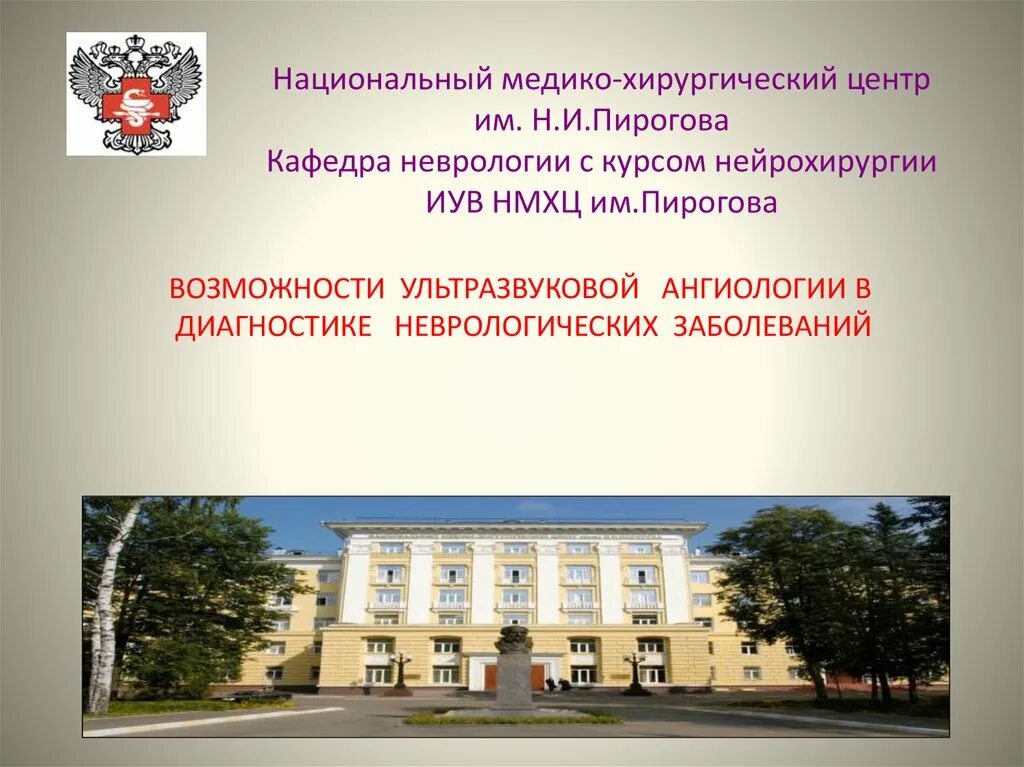 Национальный медико-хирургический центр им. Н.И.Пирогова
Кафедра неврологии с курсом нейрохирургии ИУВ НМХЦ им.Пирогова

ВОЗМОЖНОСТИ УЛЬТРАЗВУКОВОЙ АНГИОЛОГИИ В ДИАГНОСТИКЕ НЕВРОЛОГИЧЕСКИХ ЗАБОЛЕВАНИЙ